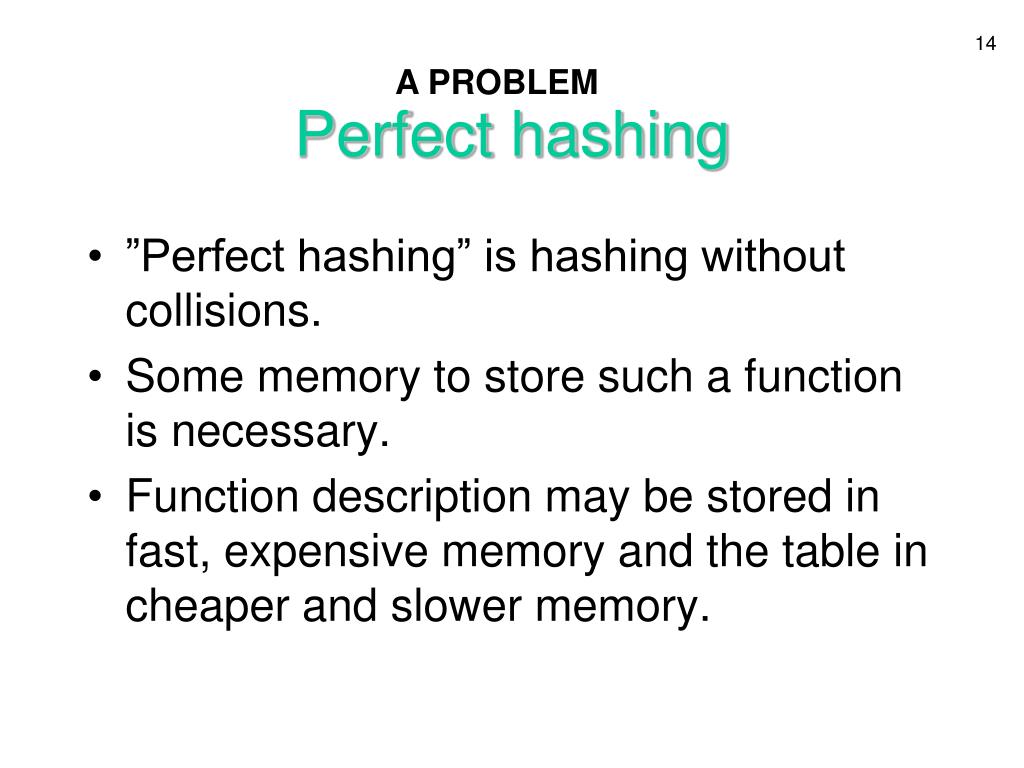 14

A PROBLEM

Perfect hashing

• ”Perfect hashing” is hashing without collisions.
• Some memory to store such a function is necessary.
• Function description may be stored in fast, expensive memory and the table in cheaper and slower memory.